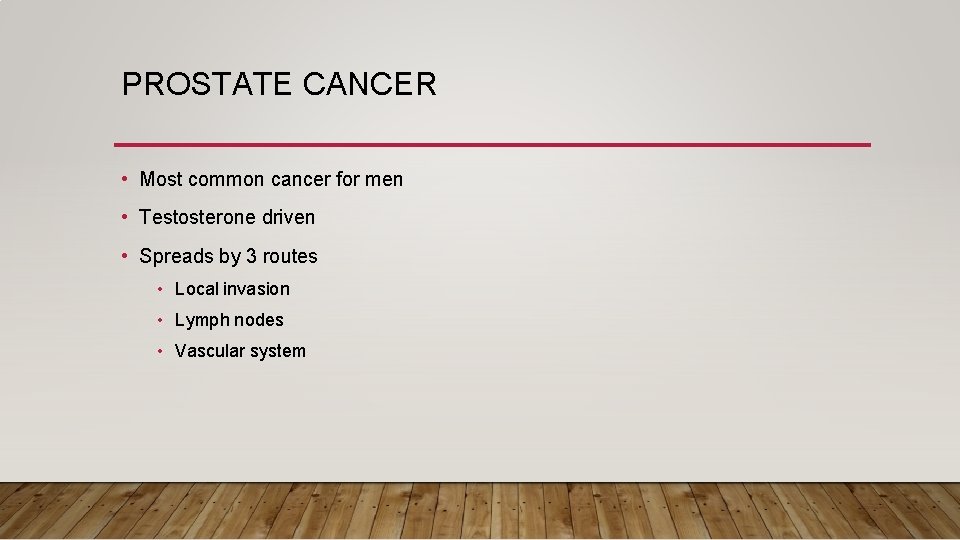 PROSTATE CANCER

• Most common cancer for men
• Testosterone driven
• Spreads by 3 routes
  • Local invasion
  • Lymph nodes
  • Vascular system